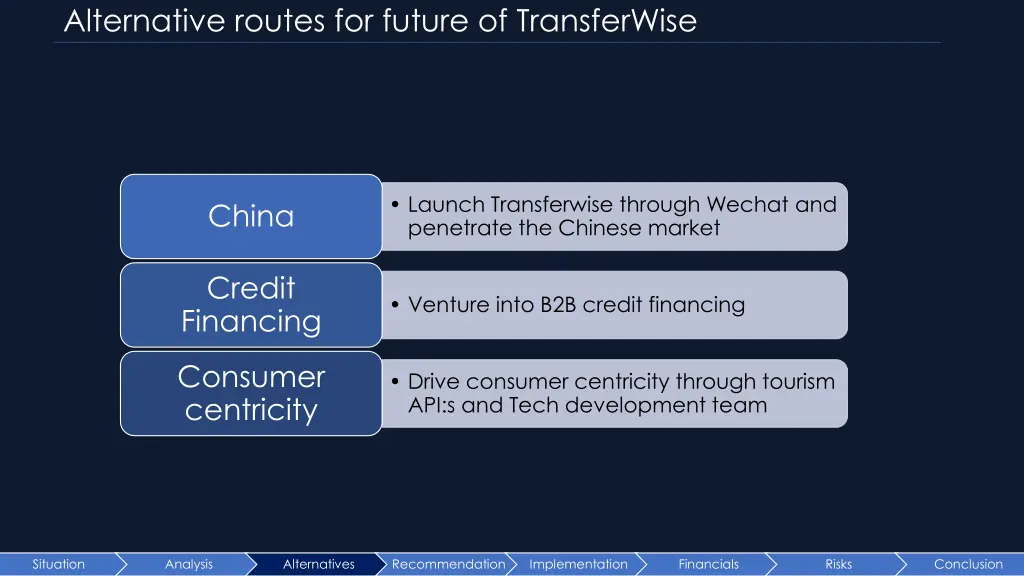 Alternative routes for future of TransferWise

China

• Launch Transferwise through Wechat and penetrate the Chinese market

Credit Financing

• Venture into B2B credit financing

Consumer centricity

• Drive consumer centricity through tourism API:s and Tech development team

Situation Analysis Alternatives Recommendation Implementation Financials Risks Conclusion